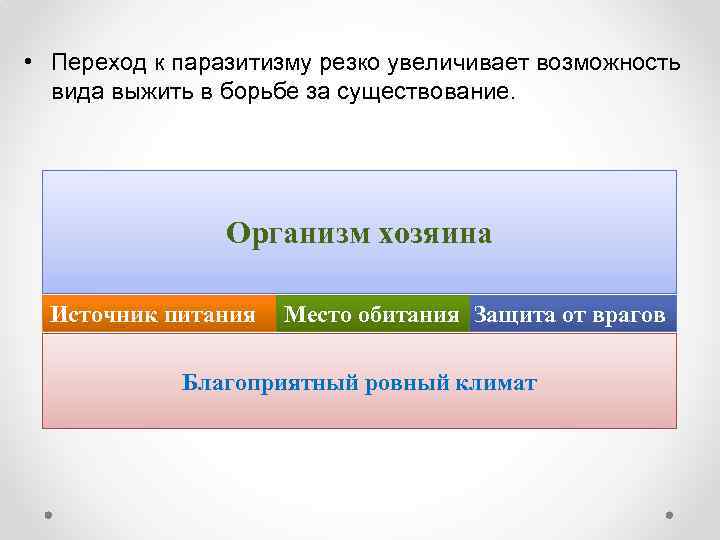 • Переход к паразитизму резко увеличивает возможность вида выжить в борьбе за существование.

Организм хозяина

Источник питания

Место обитания

Защита от врагов

Благоприятный ровный климат